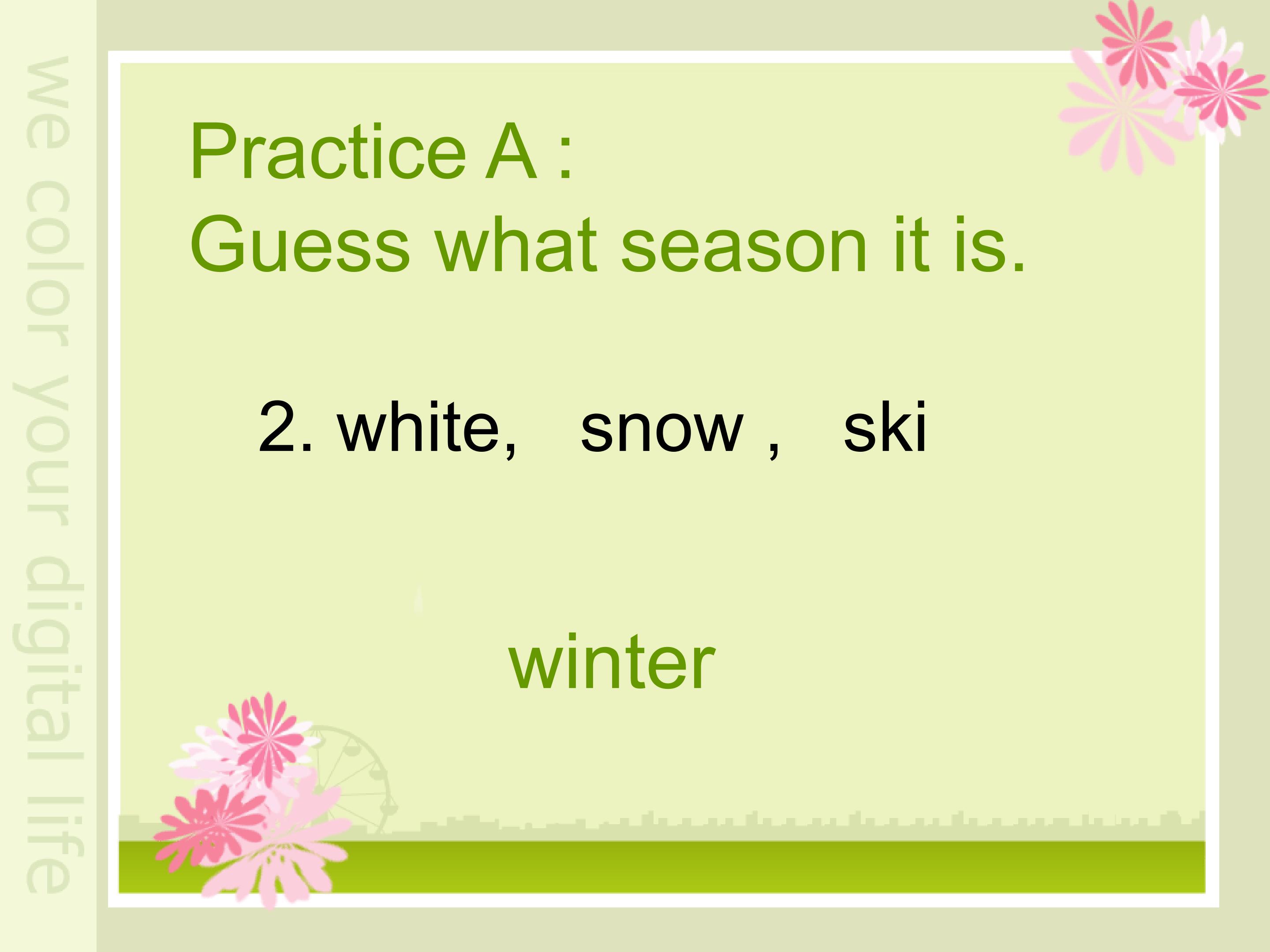 Practice A :
Guess what season it is.

2. white,   snow ,   ski

winter

we color your digital life